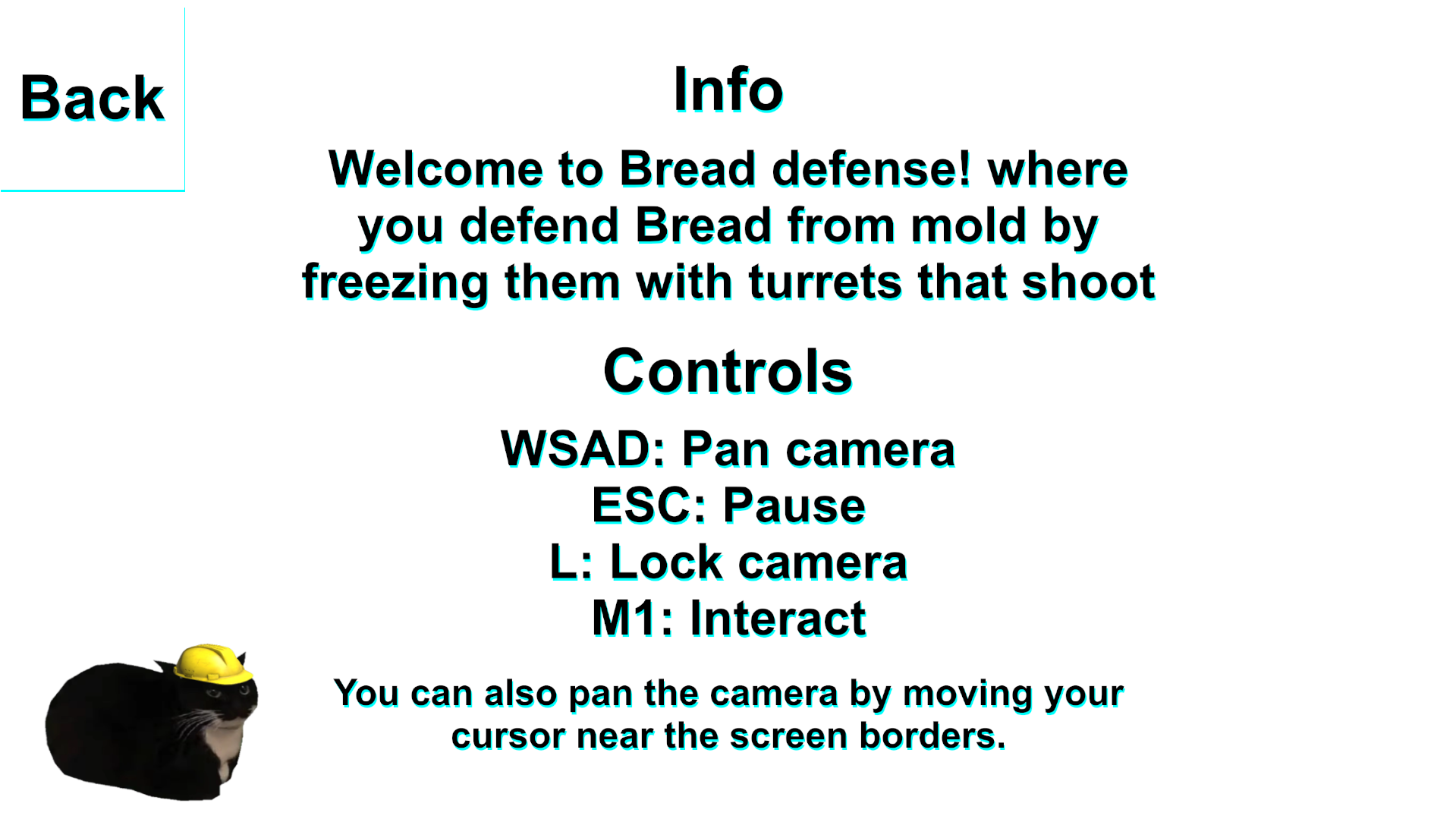 Back

Info

Welcome to Bread defense! where you defend Bread from mold by freezing them with turrets that shoot

Controls

WSAD: Pan camera
ESC: Pause
L: Lock camera
M1: Interact

You can also pan the camera by moving your cursor near the screen borders.